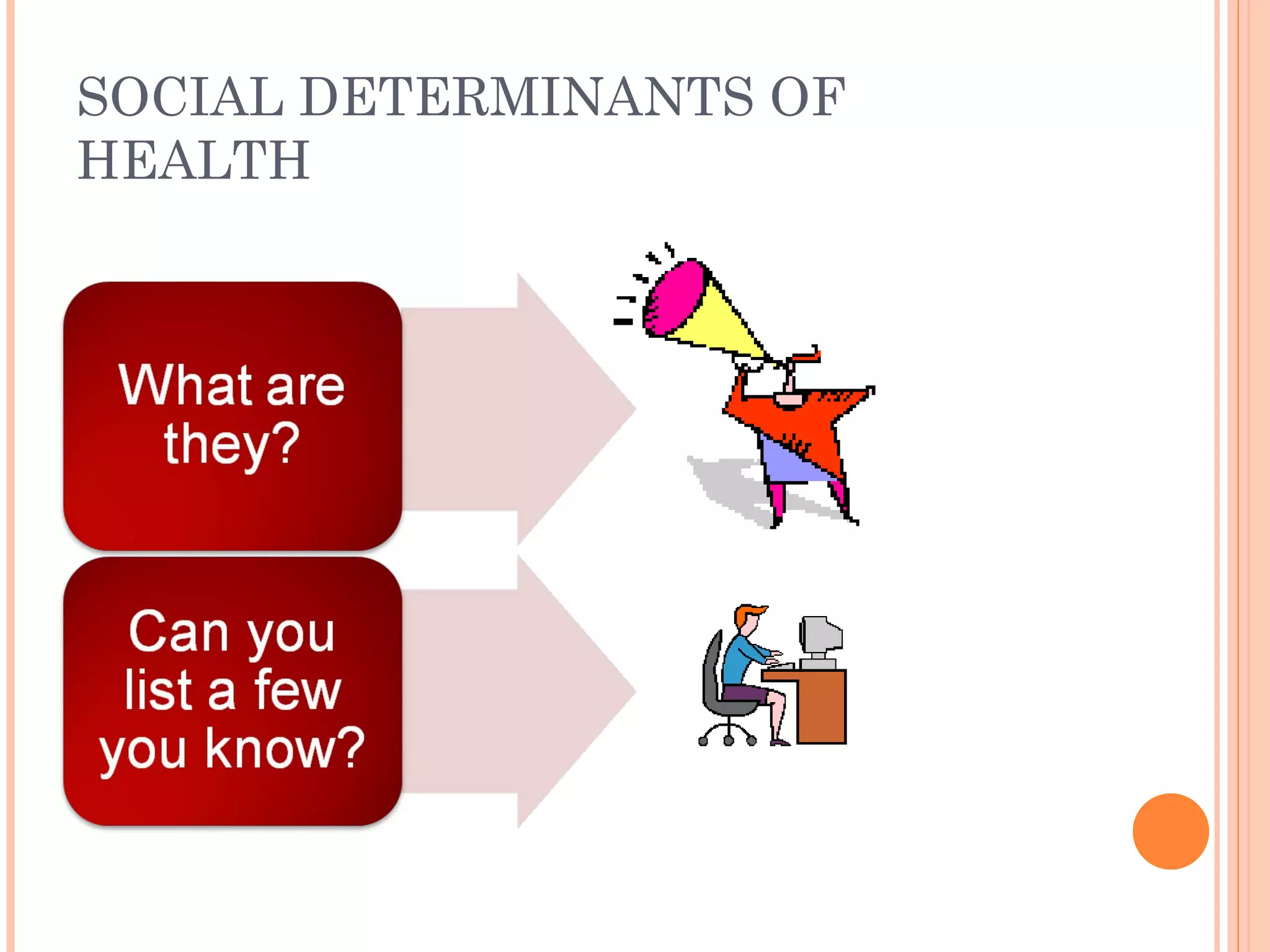 SOCIAL DETERMINANTS OF HEALTH

What are they?

Can you list a few you know?